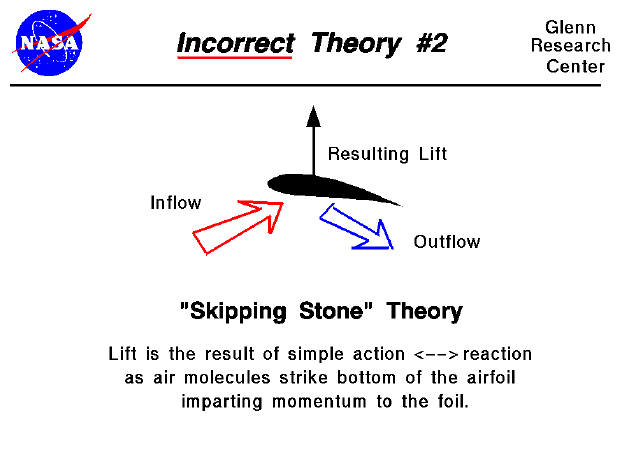 NASA

Incorrect Theory #2

Glenn Research Center

Resulting Lift

Inflow

Outflow

"Skipping Stone" Theory

Lift is the result of simple action <--> reaction as air molecules strike bottom of the airfoil imparting momentum to the foil.